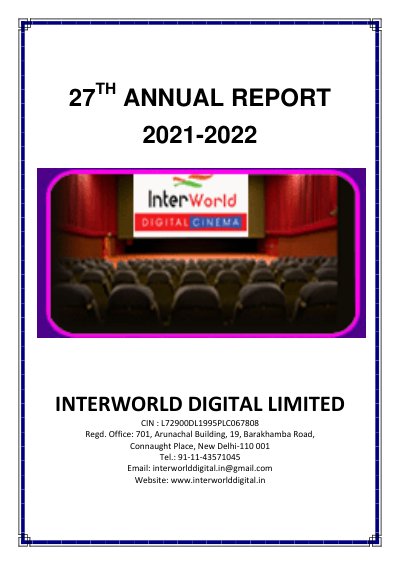 27$^{TH}$ ANNUAL REPORT
2021-2022

InterWorld
DIGITAL CINEMA

INTERWORLD DIGITAL LIMITED
CIN : L72900DL1995PLC067808
Regd. Office: 701, Arunachal Building, 19, Barakhamba Road, Connaught Place, New Delhi-110 001
Tel.: 91-11-43571045
Email: interworlddigital.in@gmail.com
Website: www.interworlddigital.in